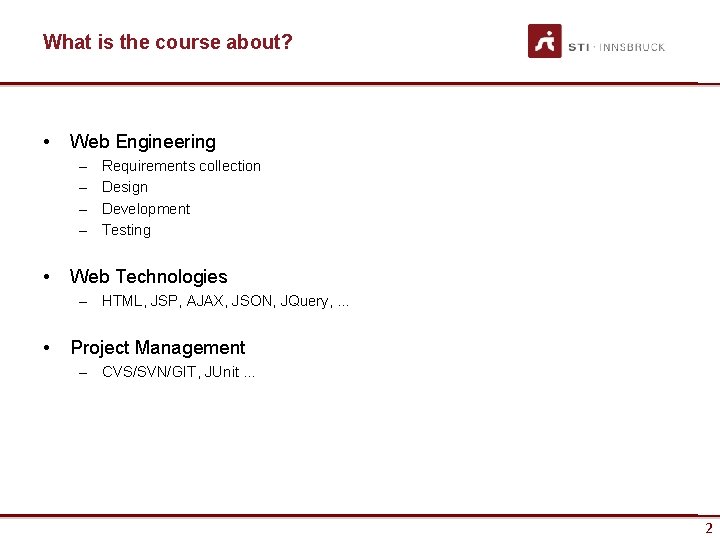 What is the course about?

STI · INNSBRUCK

• Web Engineering
– Requirements collection
– Design
– Development
– Testing

• Web Technologies
– HTML, JSP, AJAX, JSON, JQuery, ...

• Project Management
– CVS/SVN/GIT, JUnit ...

2